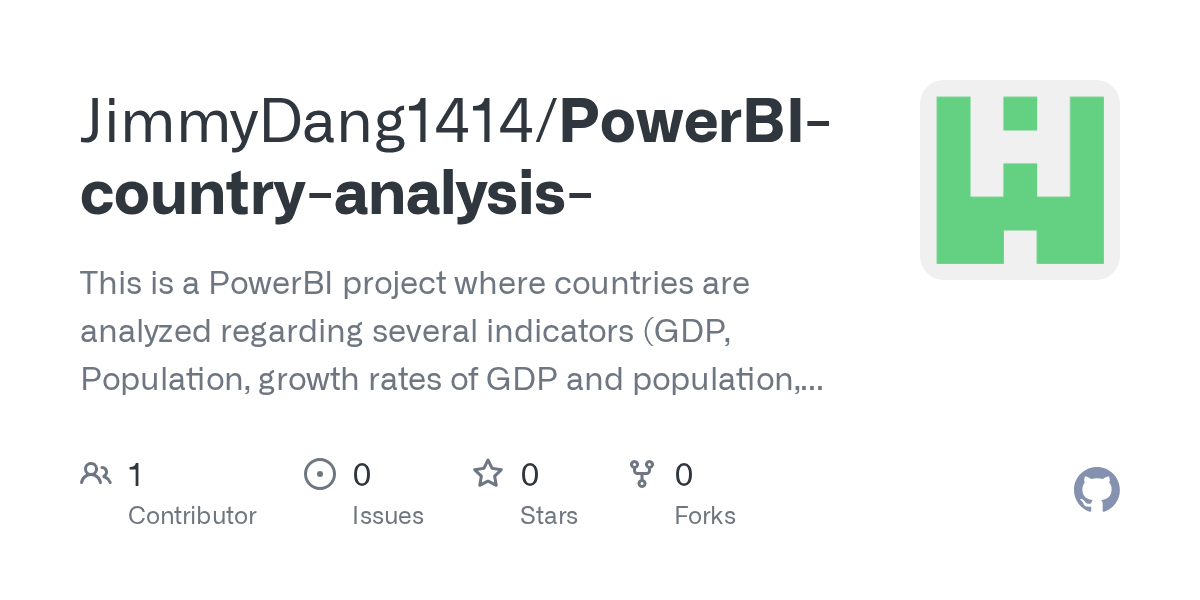 JimmyDang1414/PowerBI-country-analysis-

This is a PowerBI project where countries are analyzed regarding several indicators (GDP, Population, growth rates of GDP and population,...

1
Contributor

0
Issues

0
Stars

0
Forks